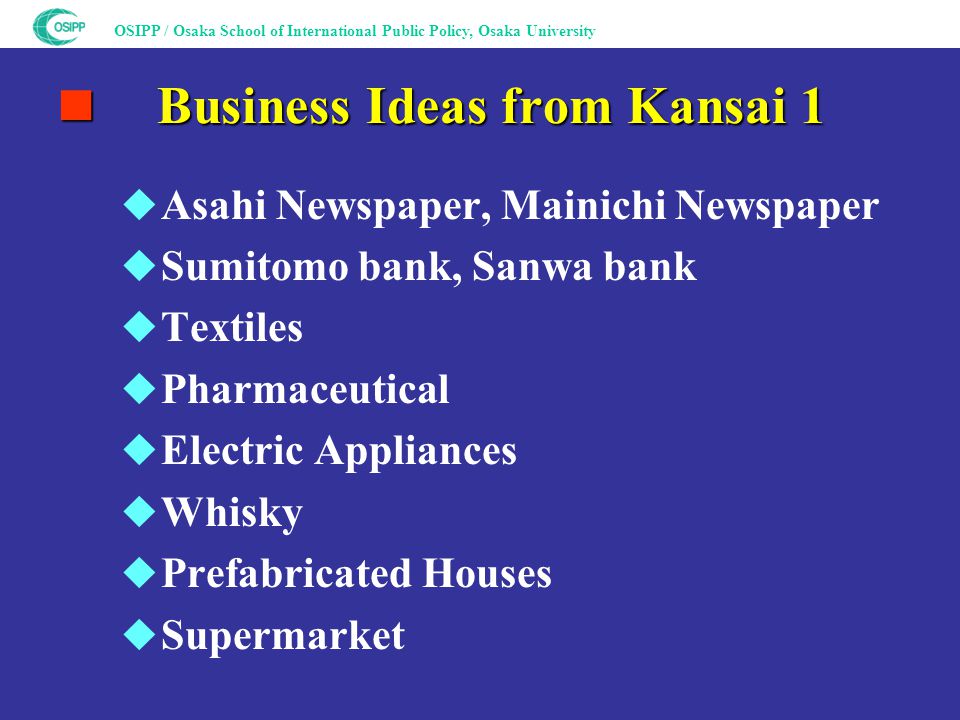 OSIPP

OSIPP / Osaka School of International Public Policy, Osaka University

Business Ideas from Kansai 1

Asahi Newspaper, Mainichi Newspaper
Sumitomo bank, Sanwa bank
Textiles
Pharmaceutical
Electric Appliances
Whisky
Prefabricated Houses
Supermarket